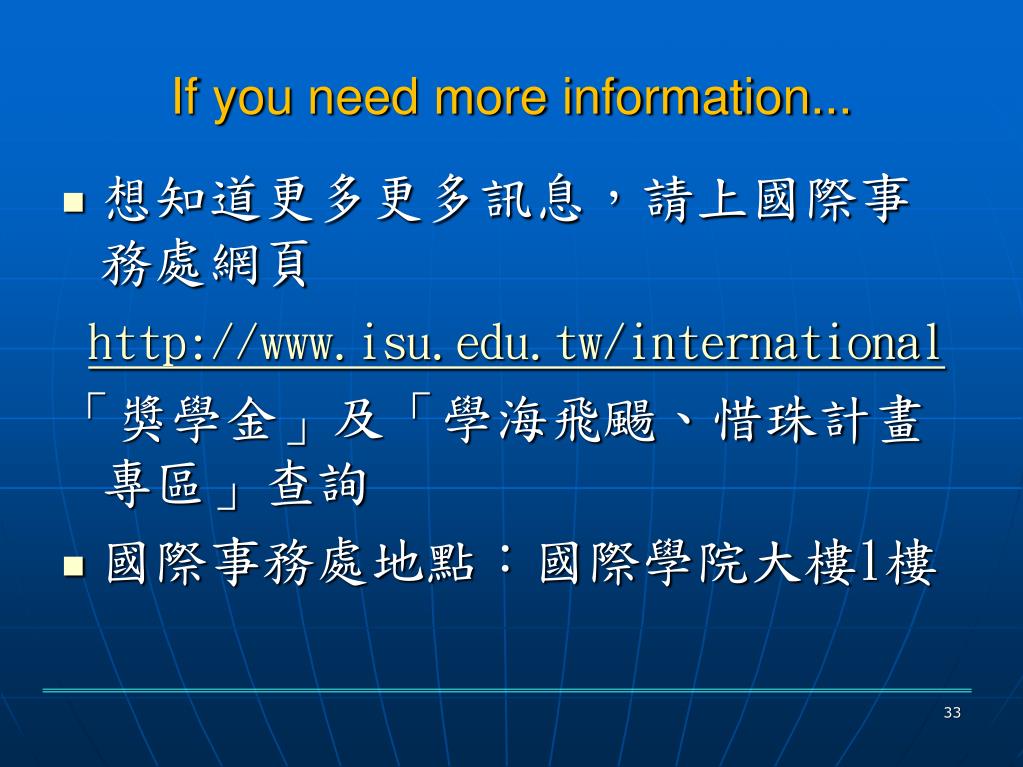 If you need more information...

想知道更多更多訊息，請上國際事務處網頁

http://www.isu.edu.tw/international

「獎學金」及「學海飛颺、惜珠計畫專區」查詢

國際事務處地點：國際學院大樓1樓

33